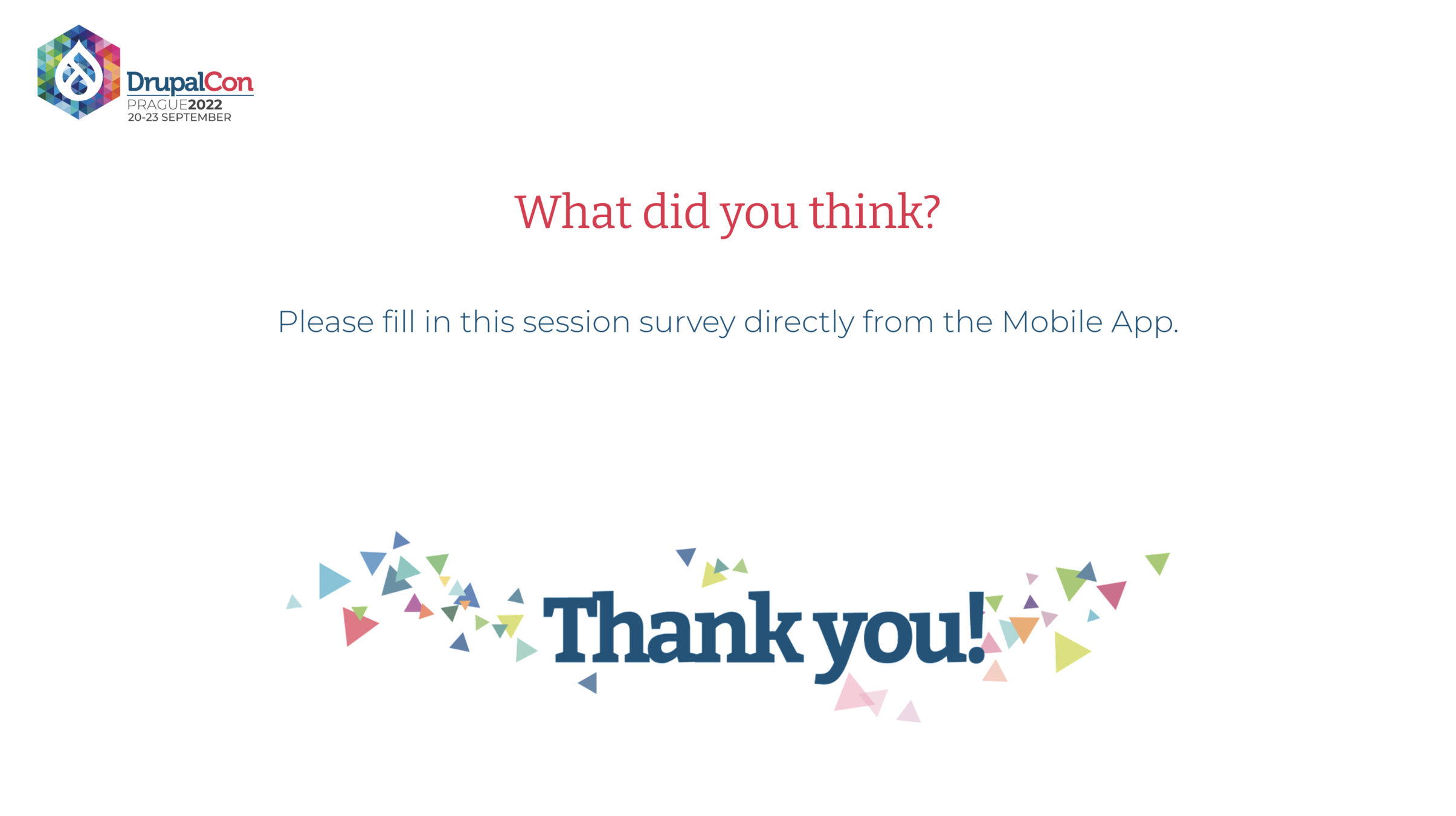 DrupalCon
PRAGUE2022
20-23 SEPTEMBER

What did you think?

Please fill in this session survey directly from the Mobile App.

Thank you!